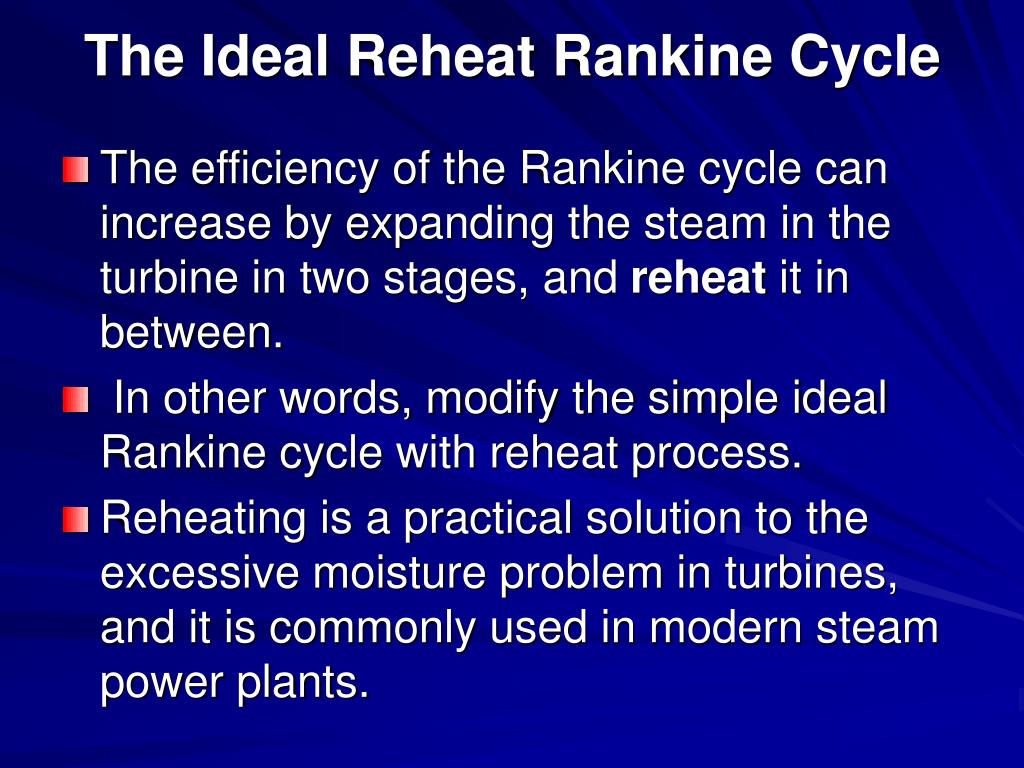 The Ideal Reheat Rankine Cycle

The efficiency of the Rankine cycle can increase by expanding the steam in the turbine in two stages, and reheat it in between.

In other words, modify the simple ideal Rankine cycle with reheat process.

Reheating is a practical solution to the excessive moisture problem in turbines, and it is commonly used in modern steam power plants.